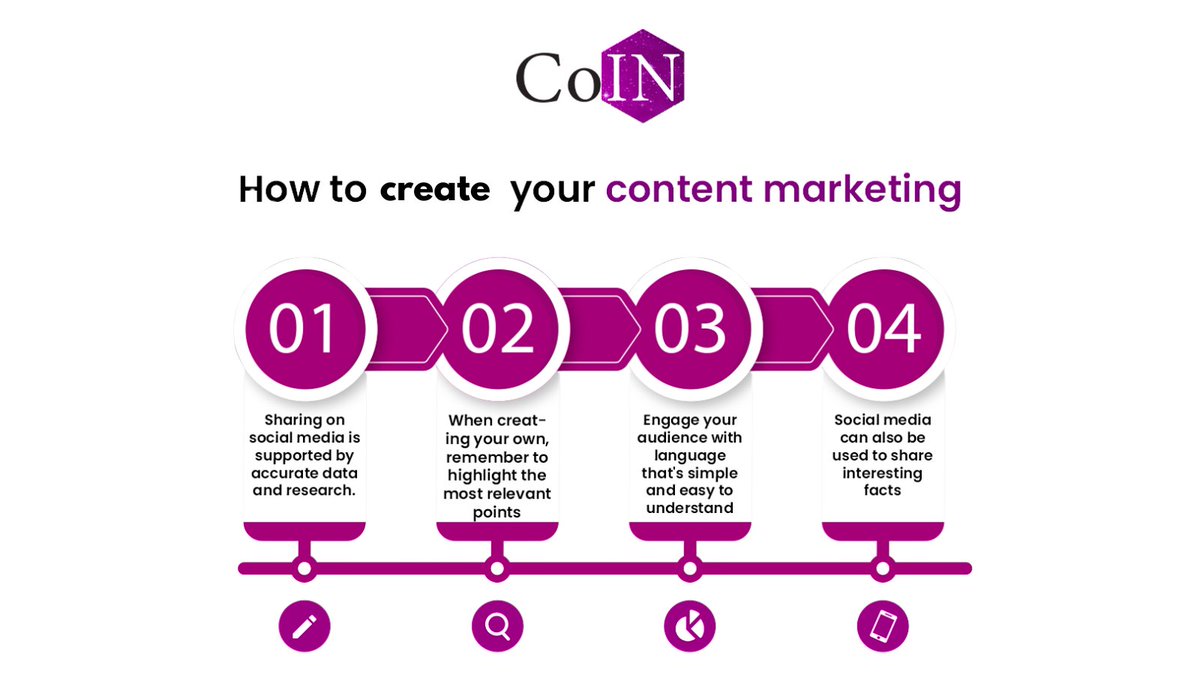 CoIN

How to create your content marketing

01

Sharing on social media is supported by accurate data and research.

02

When creating your own, remember to highlight the most relevant points

03

Engage your audience with language that's simple and easy to understand

04

Social media can also be used to share interesting facts